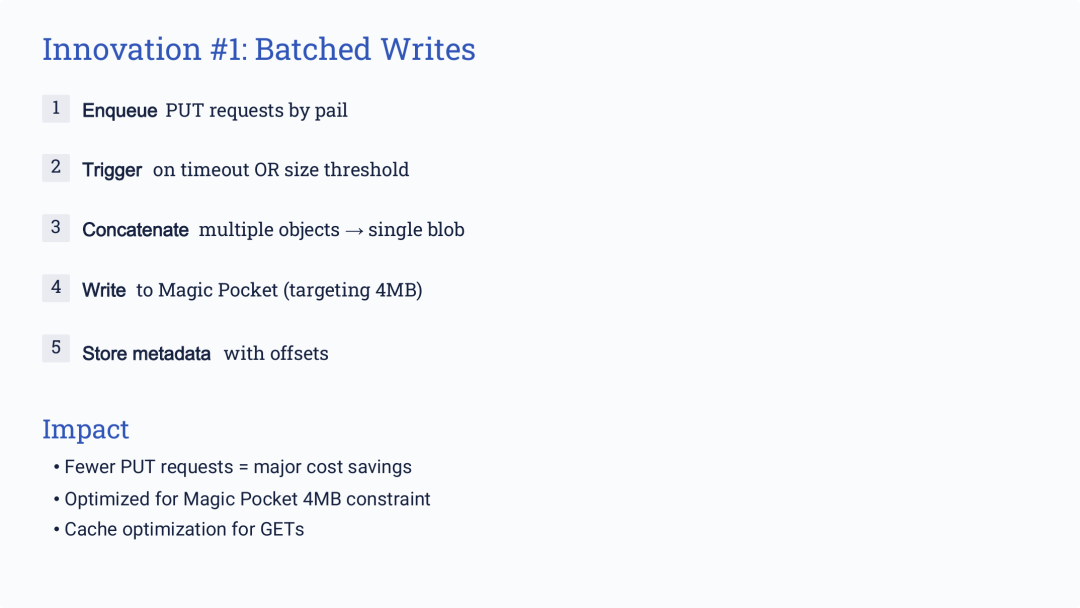 Innovation #1: Batched Writes

1 Enqueue PUT requests by pail

2 Trigger on timeout OR size threshold

3 Concatenate multiple objects → single blob

4 Write to Magic Pocket (targeting 4MB)

5 Store metadata with offsets

Impact

• Fewer PUT requests = major cost savings
• Optimized for Magic Pocket 4MB constraint
• Cache optimization for GETs